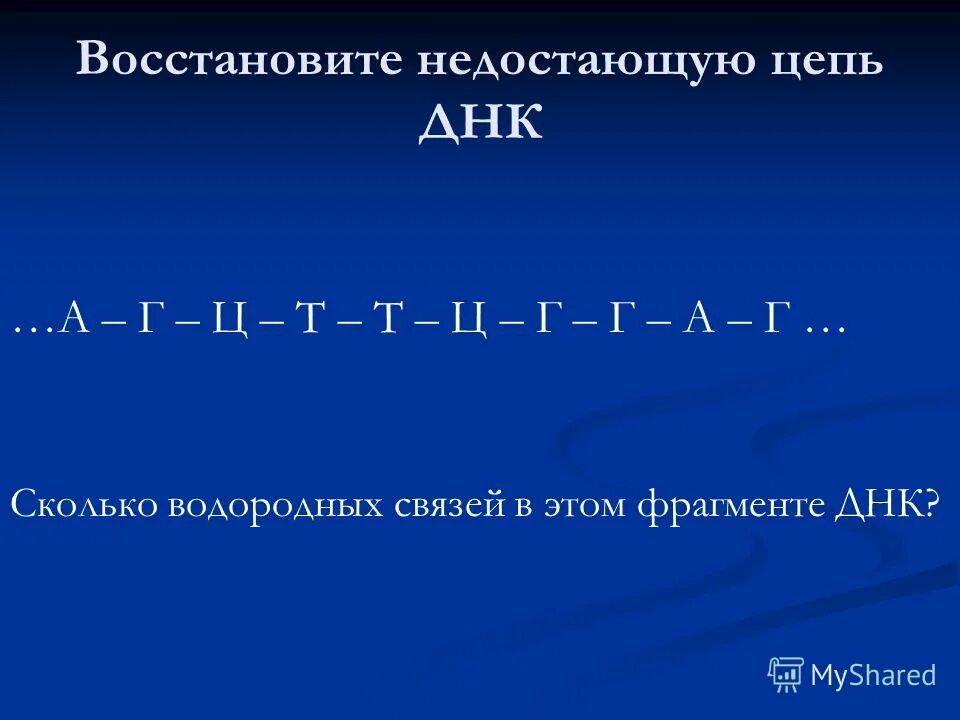 Восстановите недостающую цепь ДНК

…А – Г – Ц – Т – Т – Ц – Г – Г – А – Г …

Сколько водородных связей в этом фрагменте ДНК?

MyShared